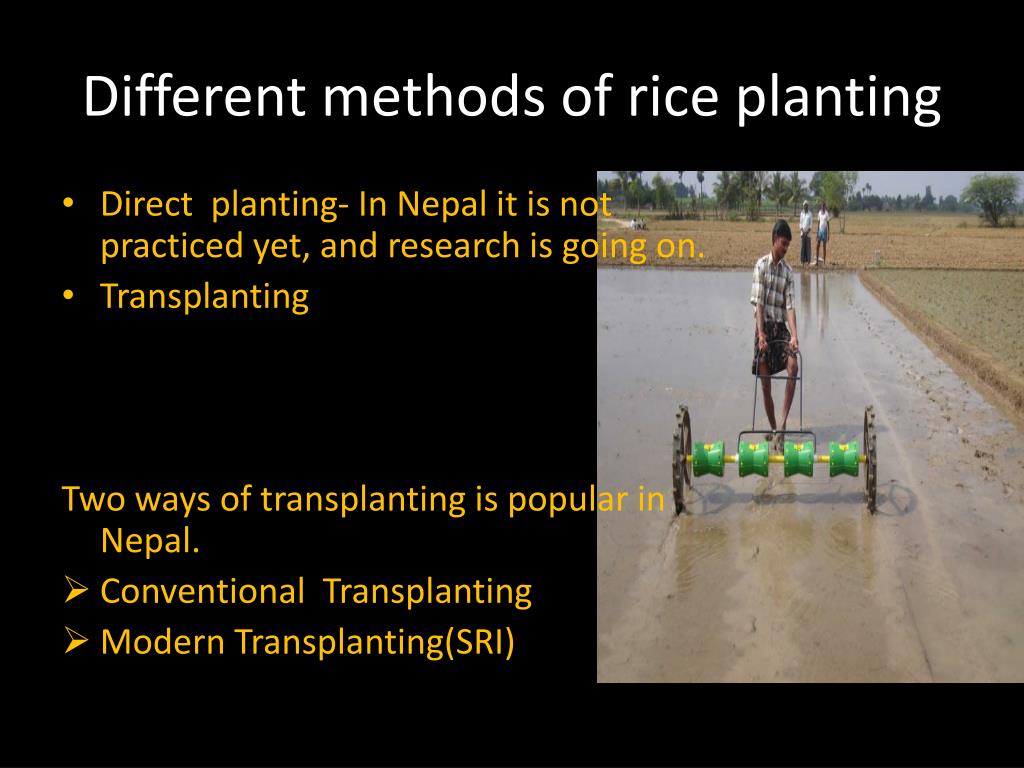 Different methods of rice planting

• Direct planting- In Nepal it is not practiced yet, and research is going on.
• Transplanting

Two ways of transplanting is popular in Nepal.
➢ Conventional Transplanting
➢ Modern Transplanting(SRI)